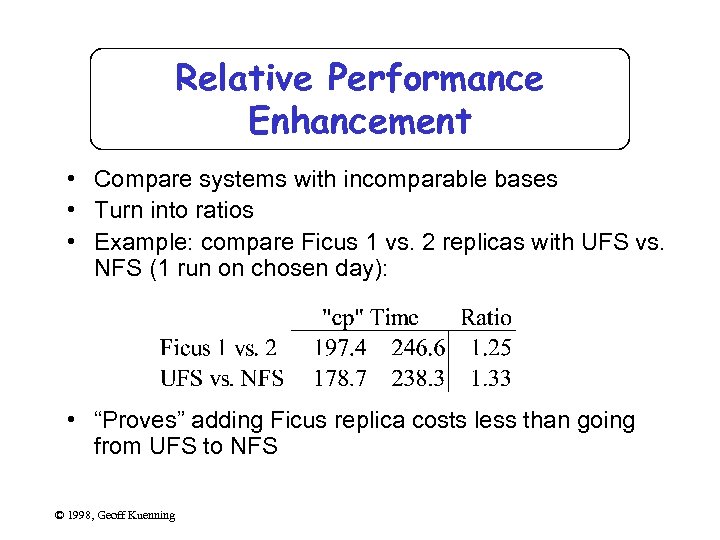 Relative Performance Enhancement

• Compare systems with incomparable bases
• Turn into ratios
• Example: compare Ficus 1 vs. 2 replicas with UFS vs. NFS (1 run on chosen day):

| | "cp" Time | | Ratio |
|---|---|---|---|
| Ficus 1 vs. 2 | 197.4 | 246.6 | 1.25 |
| UFS vs. NFS | 178.7 | 238.3 | 1.33 |

• “Proves” adding Ficus replica costs less than going from UFS to NFS

© 1998, Geoff Kuenning